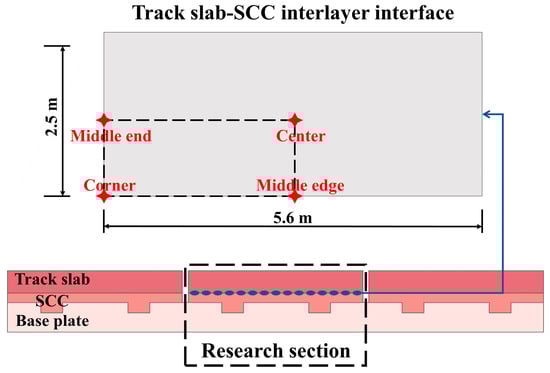 Track slab-SCC interlayer interface

2.5 m

Middle end

Center

Corner

Middle edge

5.6 m

Track slab

SCC

Base plate

Research section